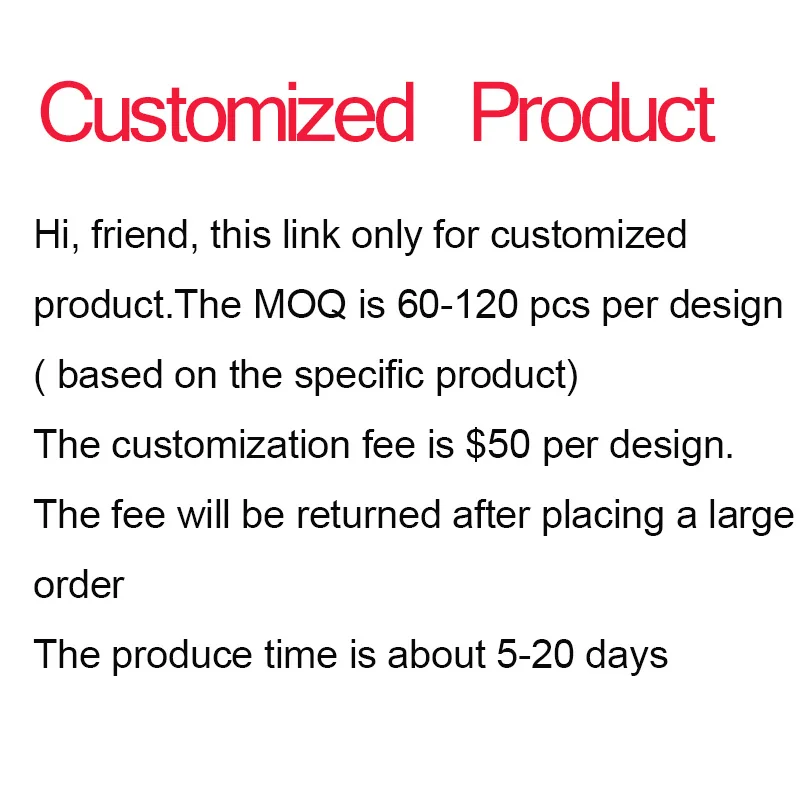 Customized Product

Hi, friend, this link only for customized product.The MOQ is 60-120 pcs per design ( based on the specific product)
The customization fee is \$50 per design.
The fee will be returned after placing a large order
The produce time is about 5-20 days